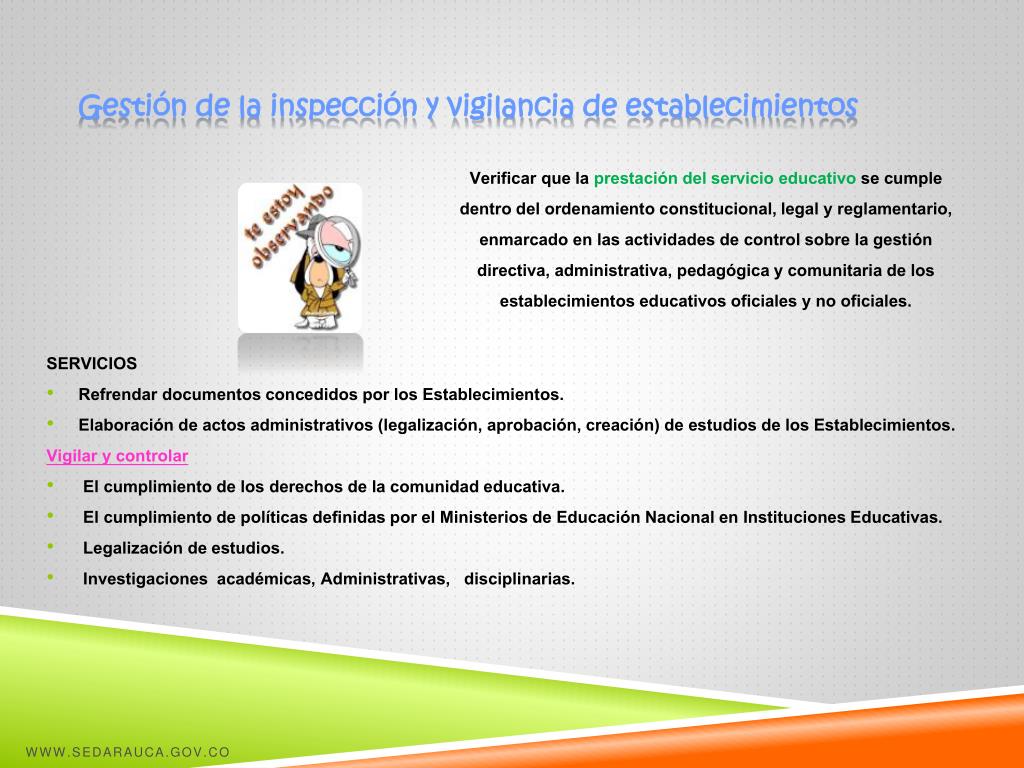 Gestión de la inspección y vigilancia de establecimientos

te estoy observando

Verificar que la prestación del servicio educativo se cumple dentro del ordenamiento constitucional, legal y reglamentario, enmarcado en las actividades de control sobre la gestión directiva, administrativa, pedagógica y comunitaria de los establecimientos educativos oficiales y no oficiales.

SERVICIOS
• Refrendar documentos concedidos por los Establecimientos.
• Elaboración de actos administrativos (legalización, aprobación, creación) de estudios de los Establecimientos.

Vigilar y controlar
• El cumplimiento de los derechos de la comunidad educativa.
• El cumplimiento de políticas definidas por el Ministerios de Educación Nacional en Instituciones Educativas.
• Legalización de estudios.
• Investigaciones académicas, Administrativas, disciplinarias.

WWW.SEDARAUCA.GOV.CO